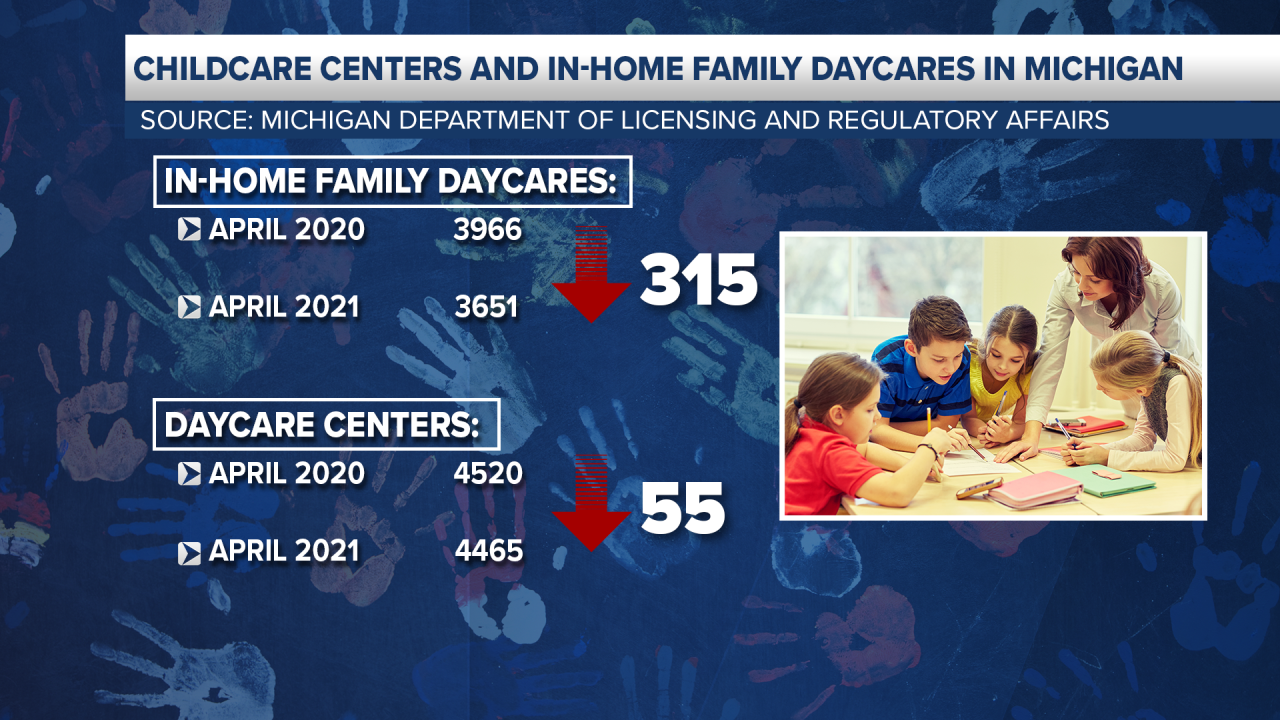 CHILDCARE CENTERS AND IN-HOME FAMILY DAYCARES IN MICHIGAN

SOURCE: MICHIGAN DEPARTMENT OF LICENSING AND REGULATORY AFFAIRS

IN-HOME FAMILY DAYCARES:

APRIL 2020 3966

APRIL 2021 3651

315

DAYCARE CENTERS:

APRIL 2020 4520

APRIL 2021 4465

55